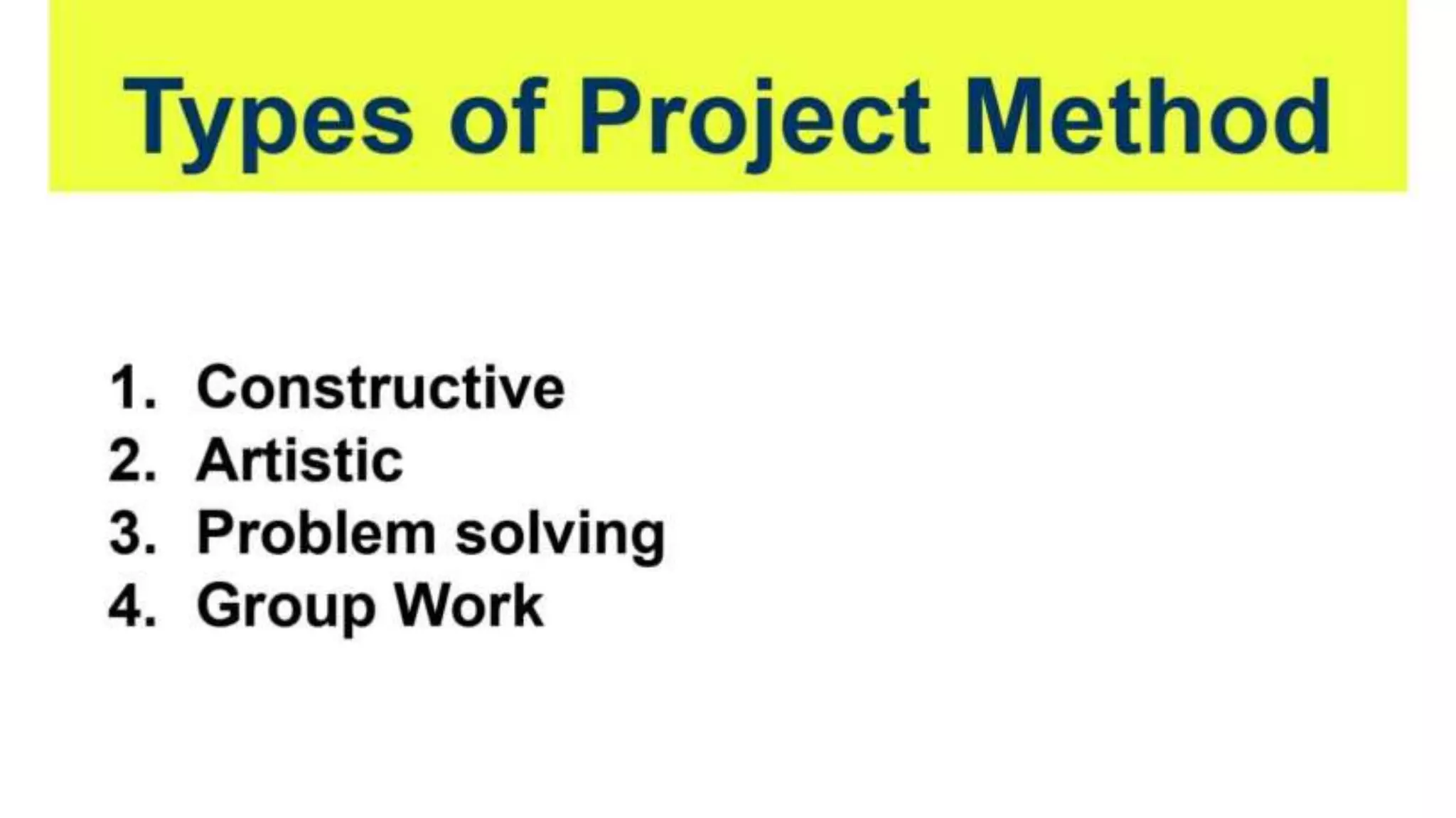 Types of Project Method

1. Constructive
2. Artistic
3. Problem solving
4. Group Work